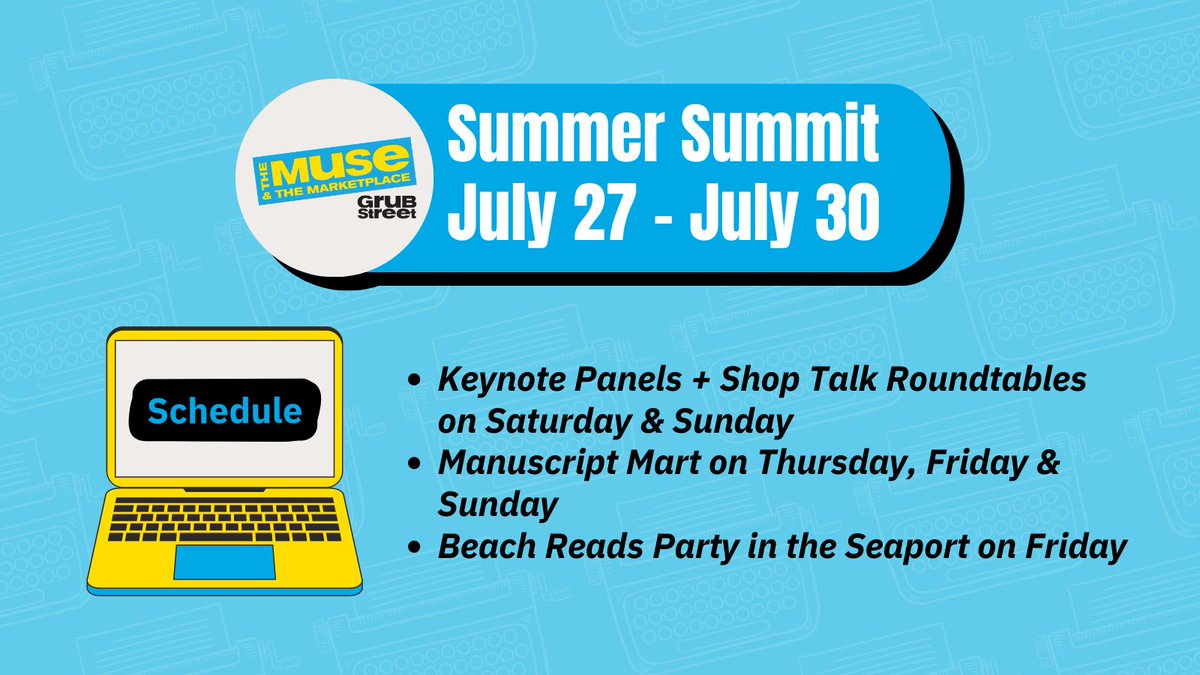 THE MUSE & THE MARKETPLACE
GRUB STREET

Summer Summit
July 27 - July 30

Schedule

- Keynote Panels + Shop Talk Roundtables on Saturday & Sunday
- Manuscript Mart on Thursday, Friday & Sunday
- Beach Reads Party in the Seaport on Friday